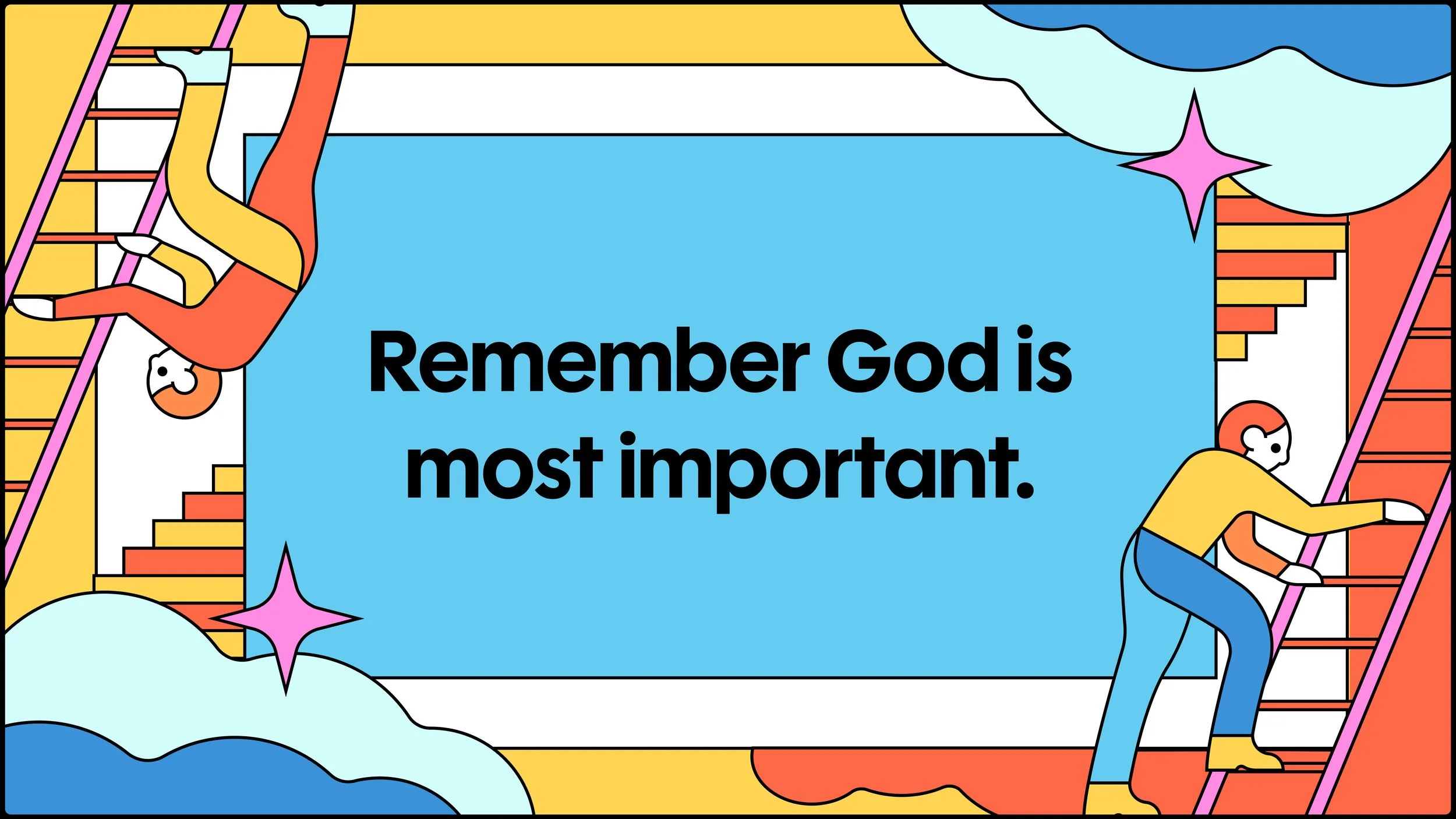 Remember God is most important.